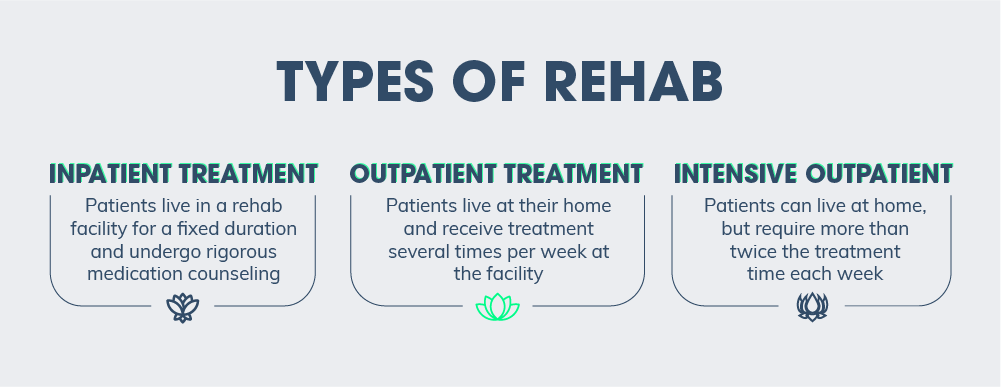 TYPES OF REHAB

INPATIENT TREATMENT

Patients live in a rehab facility for a fixed duration and undergo rigorous medication counseling

OUTPATIENT TREATMENT

Patients live at their home and receive treatment several times per week at the facility

INTENSIVE OUTPATIENT

Patients can live at home, but require more than twice the treatment time each week